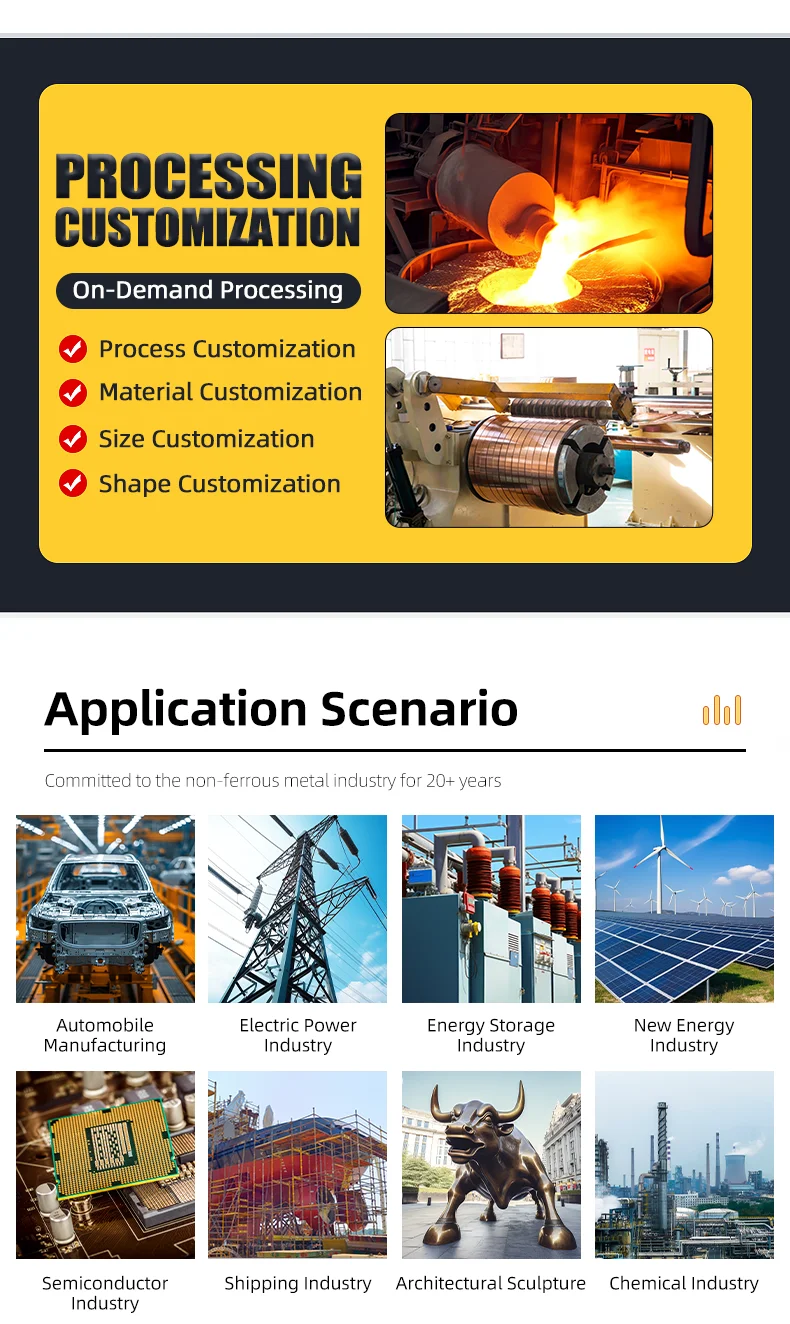 PROCESSING CUSTOMIZATION

On-Demand Processing

Process Customization
Material Customization
Size Customization
Shape Customization

Application Scenario

Committed to the non-ferrous metal industry for 20+ years

Automobile Manufacturing

Electric Power Industry

Energy Storage Industry

New Energy Industry

Semiconductor Industry

Shipping Industry

Architectural Sculpture

Chemical Industry